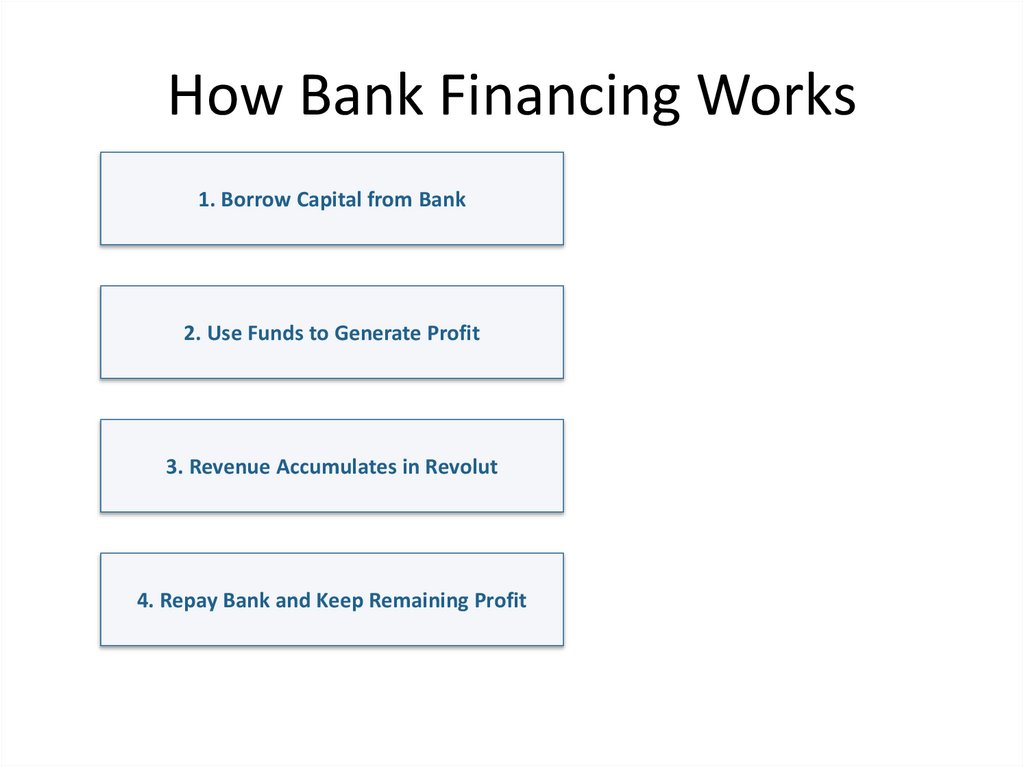 How Bank Financing Works

1. Borrow Capital from Bank

2. Use Funds to Generate Profit

3. Revenue Accumulates in Revolut

4. Repay Bank and Keep Remaining Profit